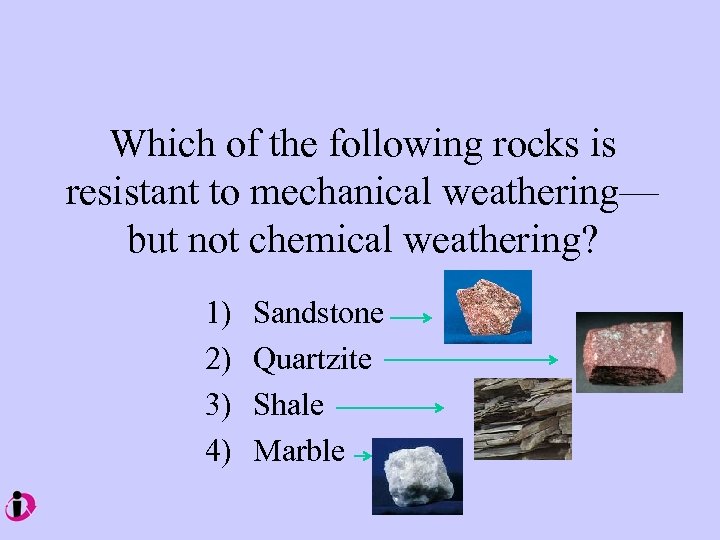 Which of the following rocks is resistant to mechanical weathering— but not chemical weathering?

1) Sandstone
2) Quartzite
3) Shale
4) Marble